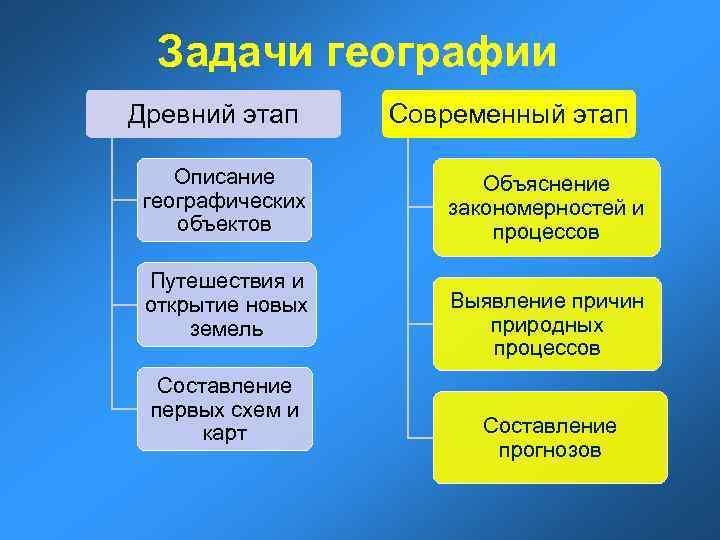 Задачи географии

Древний этап

Описание географических объектов

Путешествия и открытие новых земель

Составление первых схем и карт

Современный этап

Объяснение закономерностей и процессов

Выявление причин природных процессов

Составление прогнозов